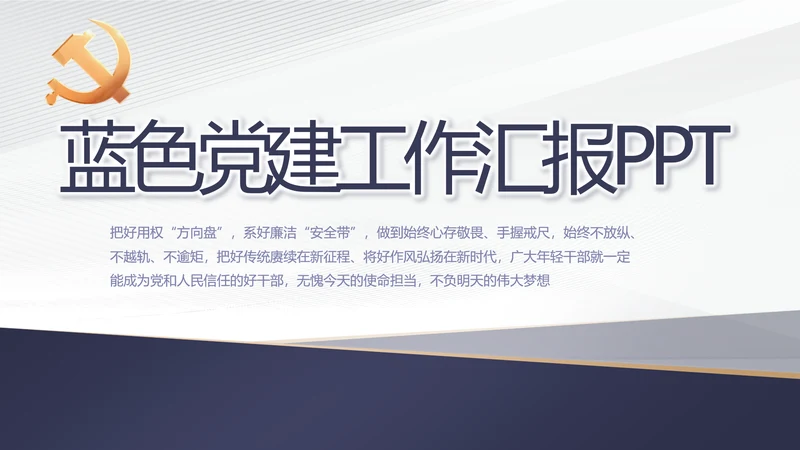 蓝色党建工作汇报PPT

把好用权“方向盘”，系好廉洁“安全带”，做到始终心存敬畏、手握戒尺，始终不放纵、不越轨、不逾矩，把好传统赓续在新征程、将好作风弘扬在新时代，广大年轻干部就一定能成为党和人民信任的好干部，无愧今天的使命担当，不负明天的伟大梦想